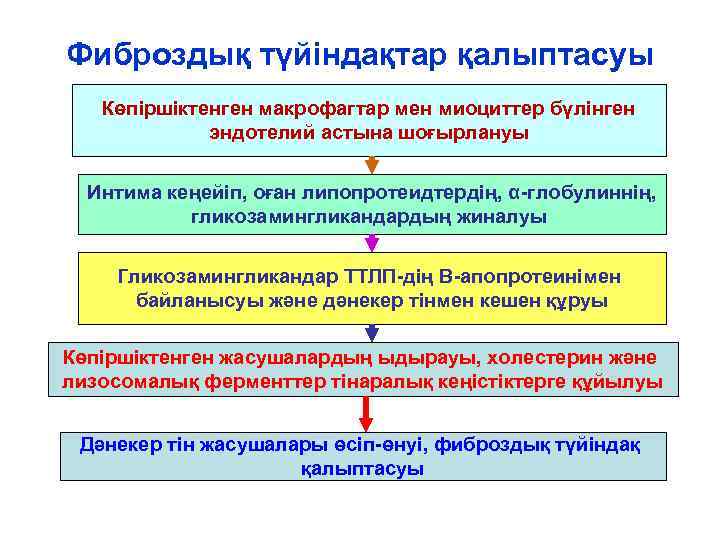 Фиброздық түйіндақтар қалыптасуы

Көпіршіктенген макрофагтар мен миоциттер бүлінген эндотелий астына шоғырлануы

Интима кеңейіп, оған липопротеидтердің, α-глобулиннің, гликозамингликандардың жиналуы

Гликозамингликандар ТТЛП-дің В-апопротеинімен байланысуы және дәнекер тінмен кешен құруы

Көпіршіктенген жасушалардың ыдырауы, холестерин және лизосомалық ферменттер тінаралық кеңістіктерге құйылуы

Дәнекер тін жасушалары өсіп-өнуі, фиброздық түйіндақ қалыптасуы